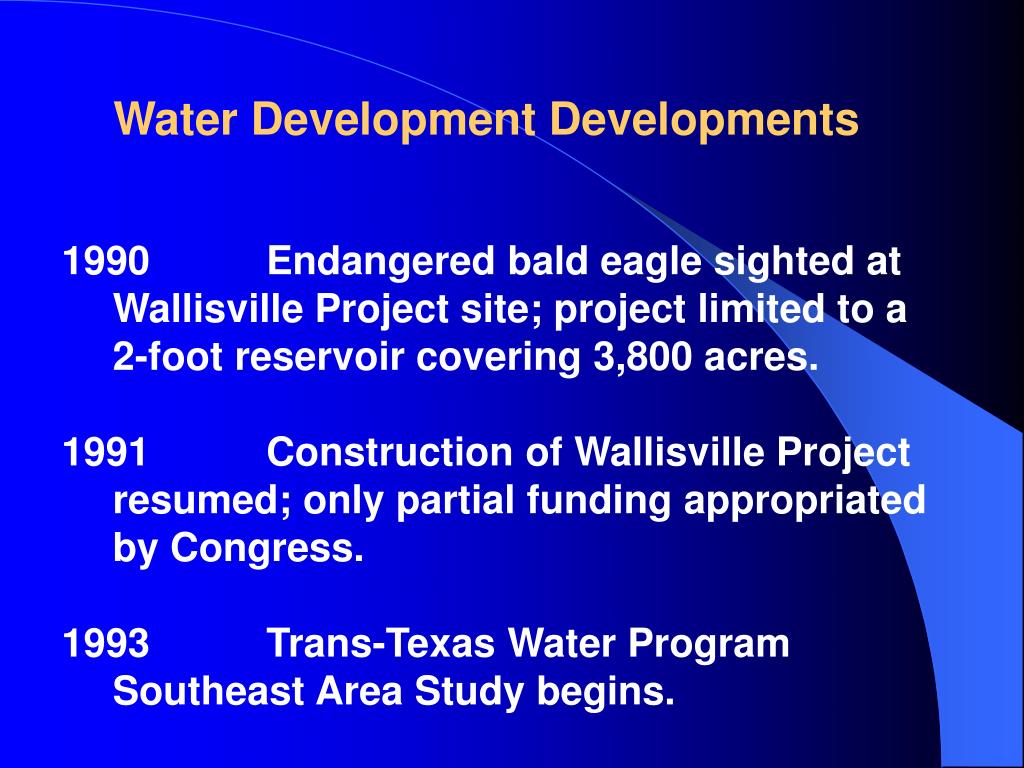 Water Development Developments

1990 Endangered bald eagle sighted at Wallisville Project site; project limited to a 2-foot reservoir covering 3,800 acres.

1991 Construction of Wallisville Project resumed; only partial funding appropriated by Congress.

1993 Trans-Texas Water Program Southeast Area Study begins.